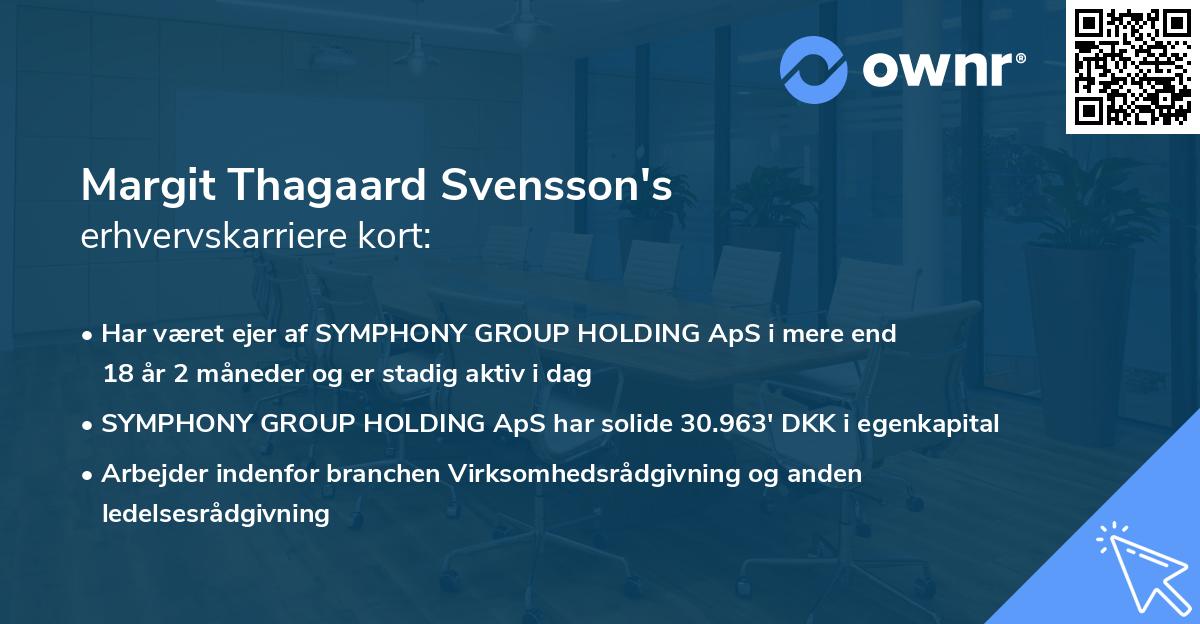 ownr®

Margit Thagaard Svensson's
erhvervskarriere kort:

• Har været ejer af SYMPHONY GROUP HOLDING ApS i mere end 18 år 2 måneder og er stadig aktiv i dag
• SYMPHONY GROUP HOLDING ApS har solide 30.963' DKK i egenkapital
• Arbejder indenfor branchen Virksomhedsrådgivning og anden ledelsesrådgivning